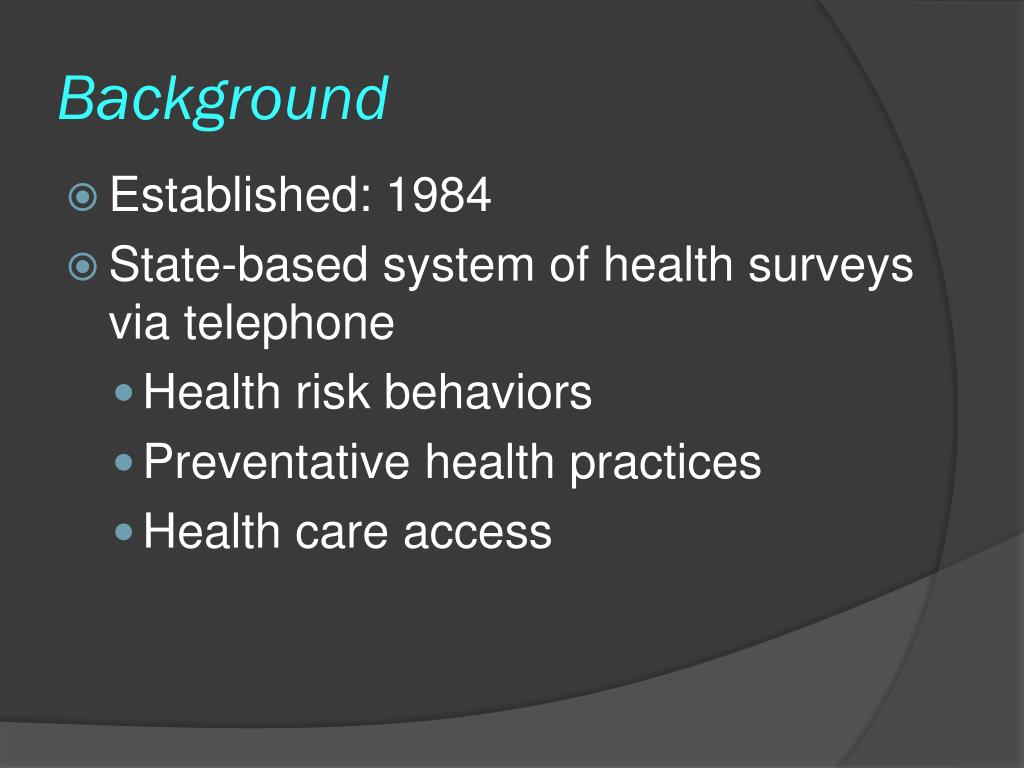 Background

Established: 1984

State-based system of health surveys via telephone

Health risk behaviors

Preventative health practices

Health care access